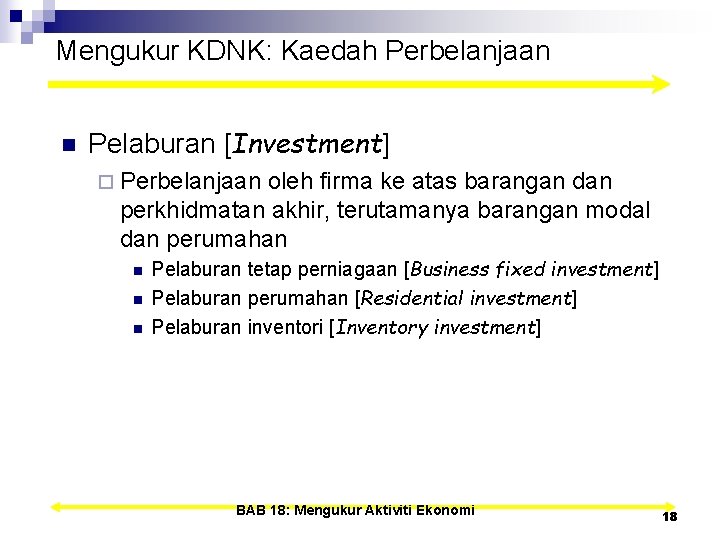 Mengukur KDNK: Kaedah Perbelanjaan

Pelaburan [Investment]

Perbelanjaan oleh firma ke atas barangan dan perkhidmatan akhir, terutamanya barangan modal dan perumahan

Pelaburan tetap perniagaan [Business fixed investment]

Pelaburan perumahan [Residential investment]

Pelaburan inventori [Inventory investment]

BAB 18: Mengukur Aktiviti Ekonomi

18